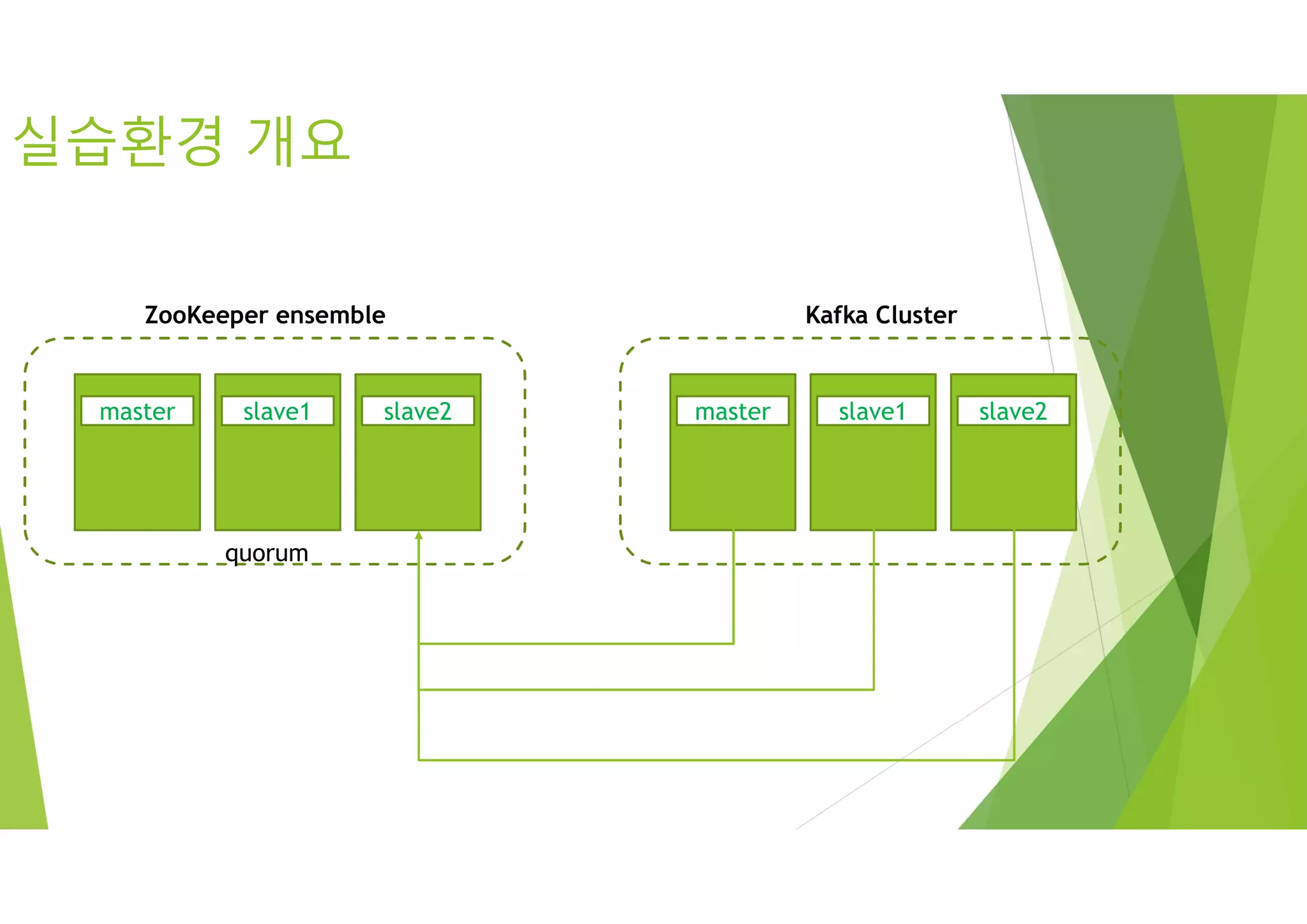 실습환경 개요

ZooKeeper ensemble

master

slave1

slave2

quorum

Kafka Cluster

master

slave1

slave2